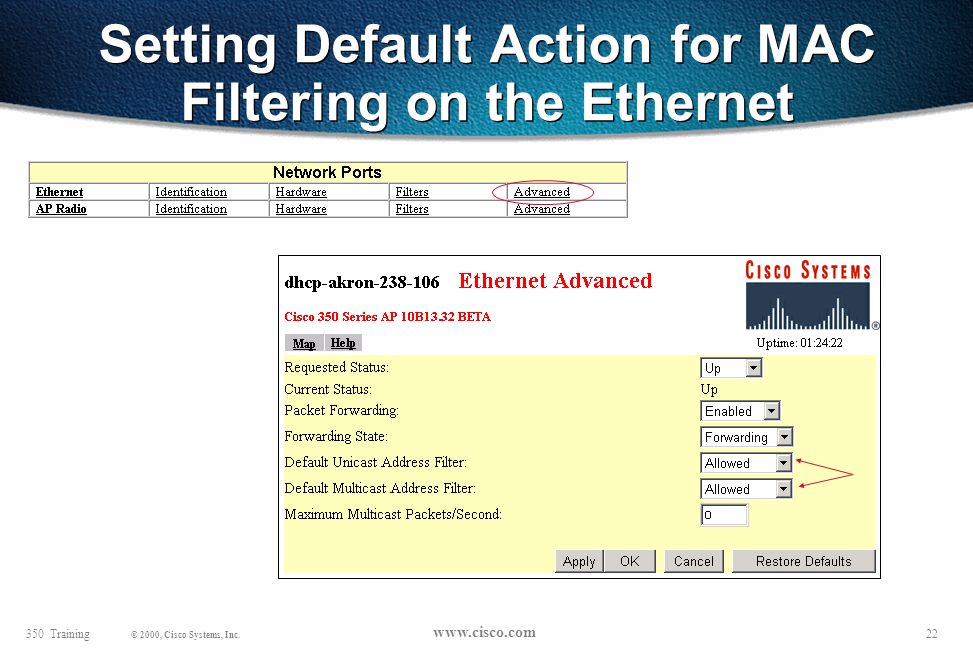 Setting Default Action for MAC Filtering on the Ethernet

| Network Ports | | | | |
|---|---|---|---|---|
| Ethernet | Identification | Hardware | Filters | Advanced |
| AP Radio | Identification | Hardware | Filters | Advanced |

dhcp-akron-238-106 Ethernet Advanced

CISCO SYSTEMS

Cisco 350 Series AP 10B13.32 BETA

Map Help

Uptime: 01:24:22

Requested Status: Up
Current Status: Up
Packet Forwarding: Enabled
Forwarding State: Forwarding
Default Unicast Address Filter: Allowed
Default Multicast Address Filter: Allowed
Maximum Multicast Packets/Second: 0

Apply OK Cancel Restore Defaults

350 Training © 2000, Cisco Systems, Inc. www.cisco.com 22